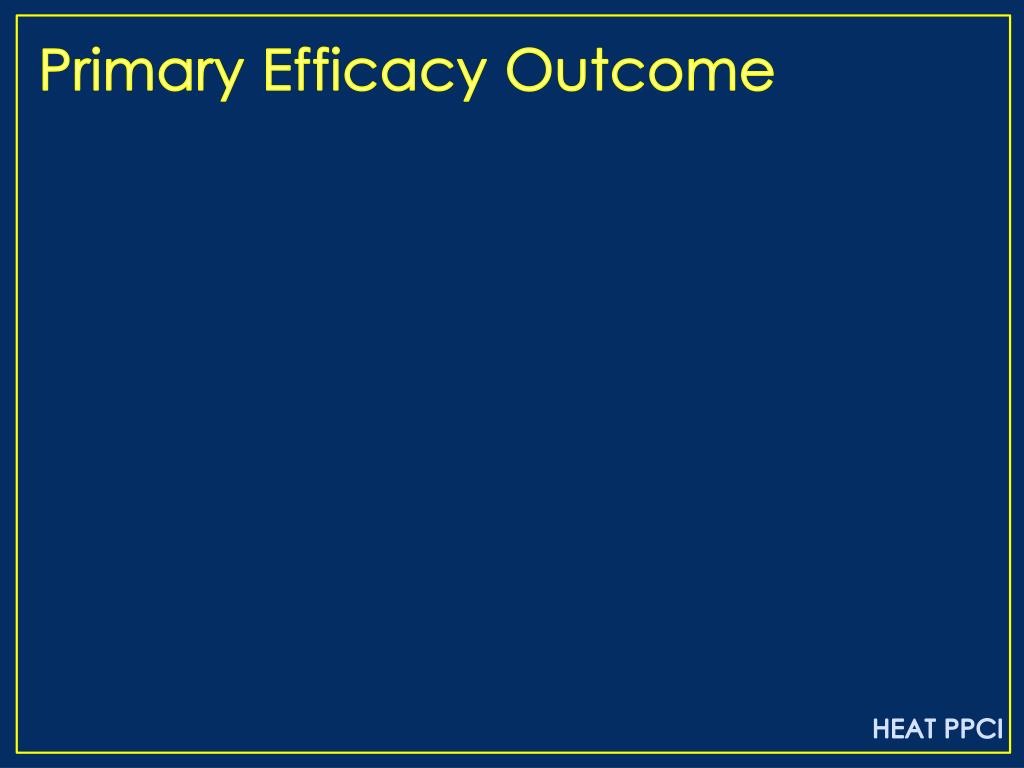 Primary Efficacy Outcome

HEAT PPCI